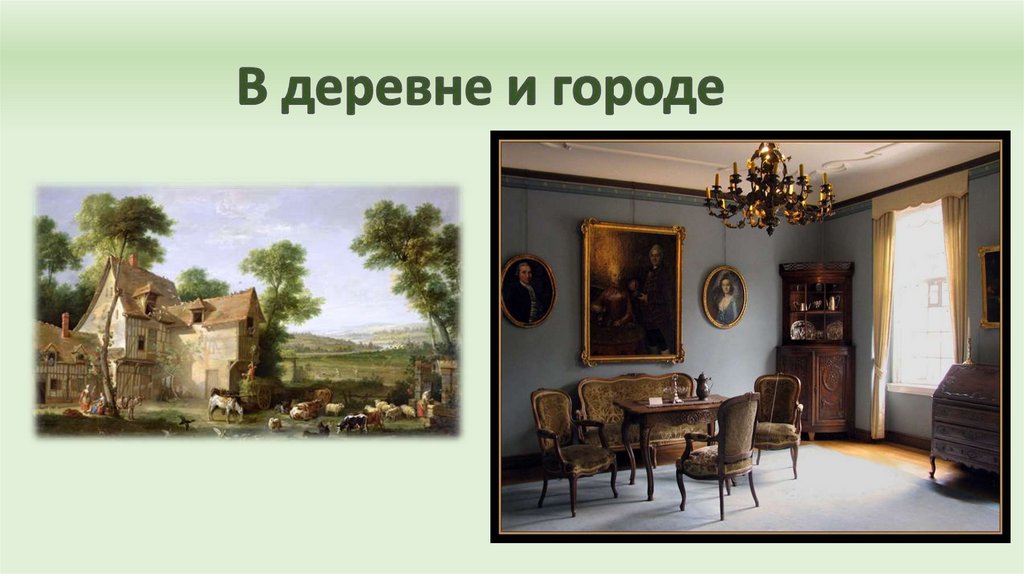 В деревне и городе